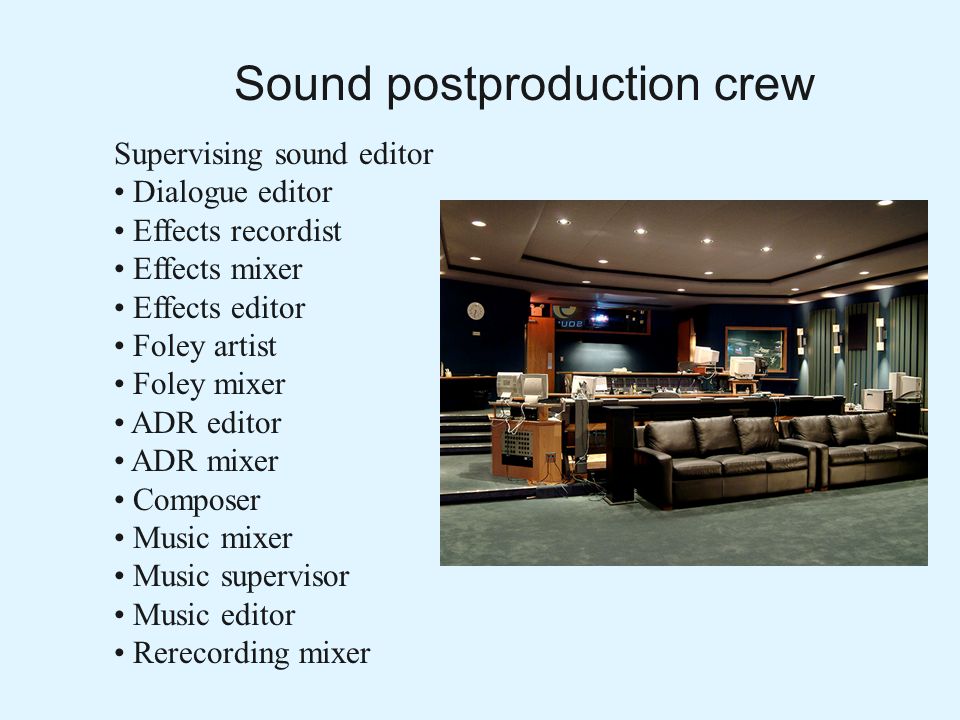 Sound postproduction crew

Supervising sound editor
• Dialogue editor
• Effects recordist
• Effects mixer
• Effects editor
• Foley artist
• Foley mixer
• ADR editor
• ADR mixer
• Composer
• Music mixer
• Music supervisor
• Music editor
• Rerecording mixer